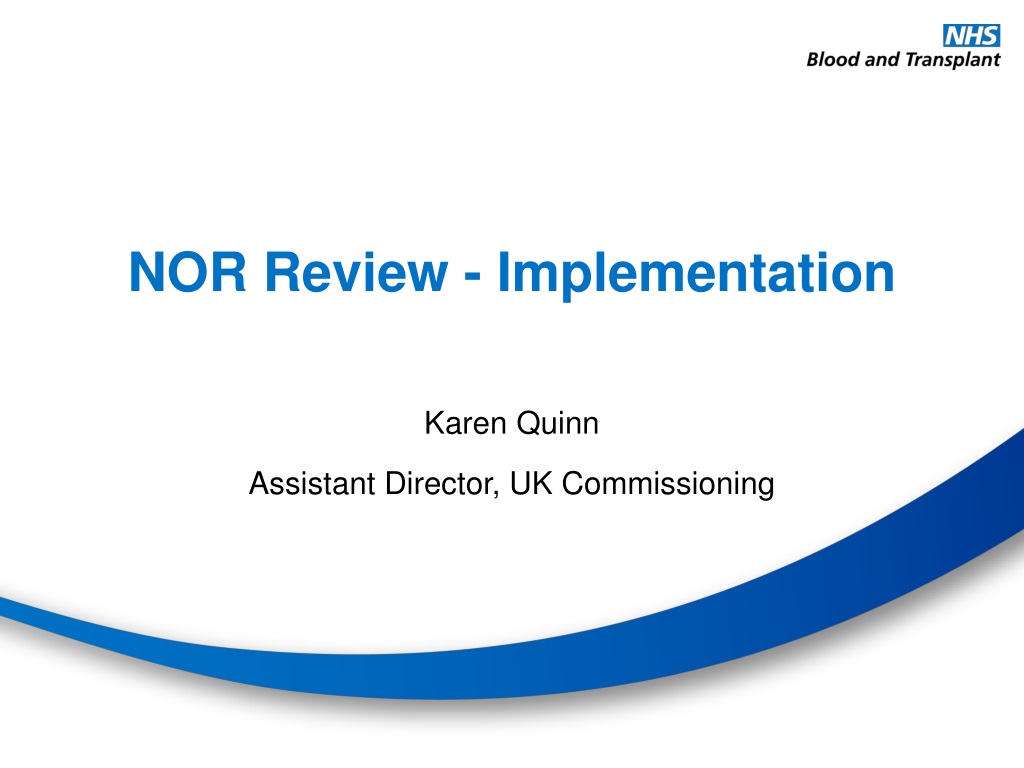 NHS
Blood and Transplant

NOR Review - Implementation

Karen Quinn

Assistant Director, UK Commissioning